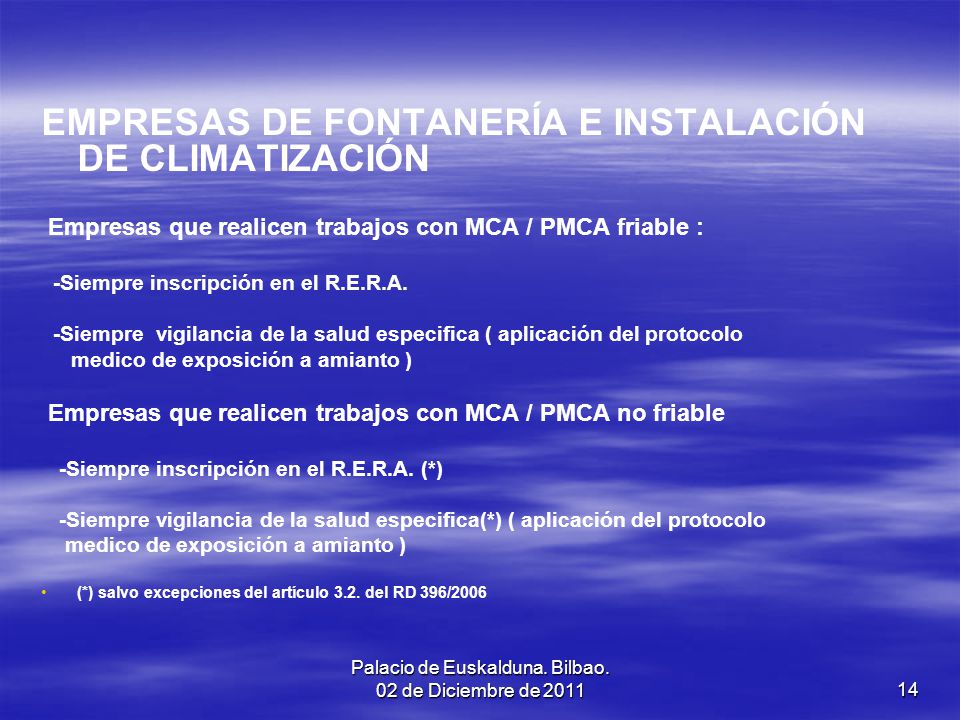 EMPRESAS DE FONTANERÍA E INSTALACIÓN DE CLIMATIZACIÓN

Empresas que realicen trabajos con MCA / PMCA friable :

-Siempre inscripción en el R.E.R.A.

-Siempre vigilancia de la salud especifica ( aplicación del protocolo medico de exposición a amianto )

Empresas que realicen trabajos con MCA / PMCA no friable

-Siempre inscripción en el R.E.R.A. (*)

-Siempre vigilancia de la salud especifica(*) ( aplicación del protocolo medico de exposición a amianto )

• (*) salvo excepciones del artículo 3.2. del RD 396/2006

Palacio de Euskalduna. Bilbao. 02 de Diciembre de 2011

14